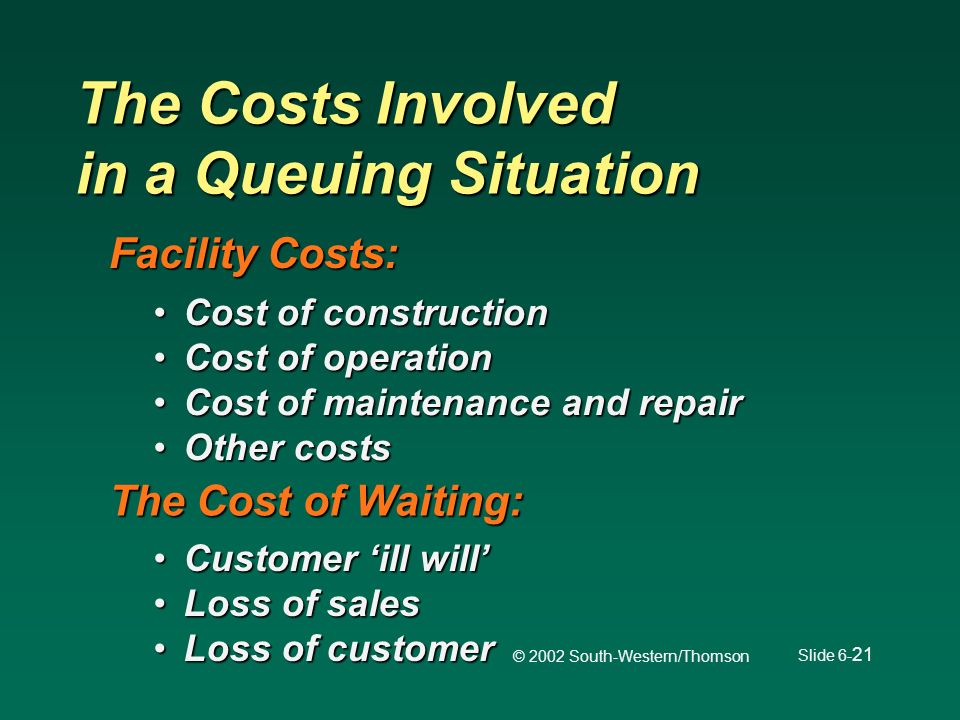 The Costs Involved in a Queuing Situation

Facility Costs:

• Cost of construction
• Cost of operation
• Cost of maintenance and repair
• Other costs

The Cost of Waiting:

• Customer ‘ill will’
• Loss of sales
• Loss of customer

© 2002 South-Western/Thomson

Slide 6-21